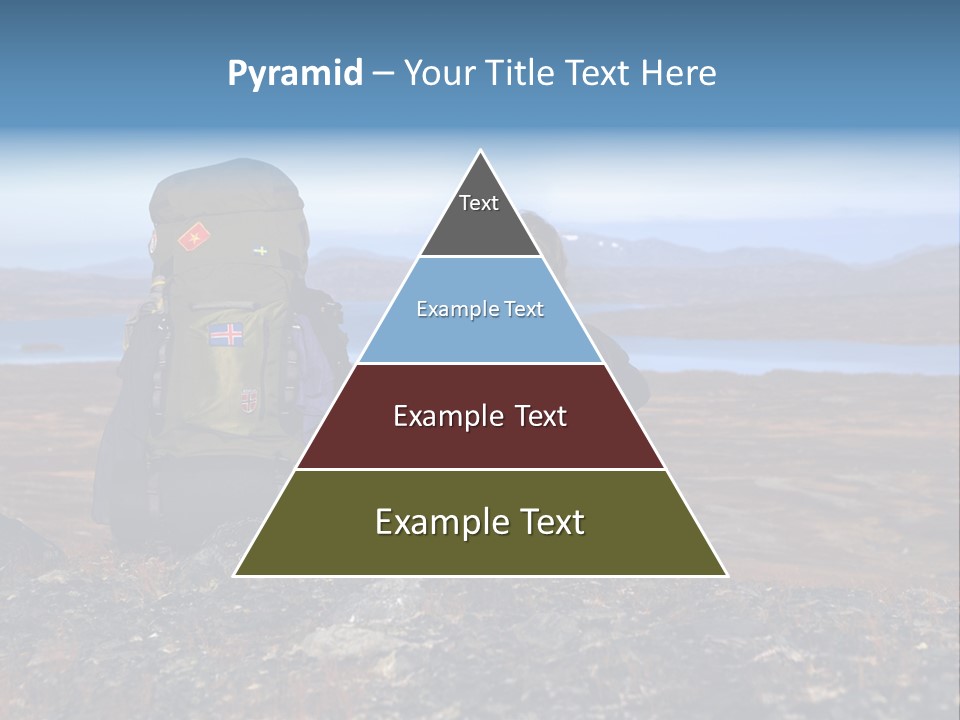 Pyramid – Your Title Text Here

Text

Example Text

Example Text

Example Text